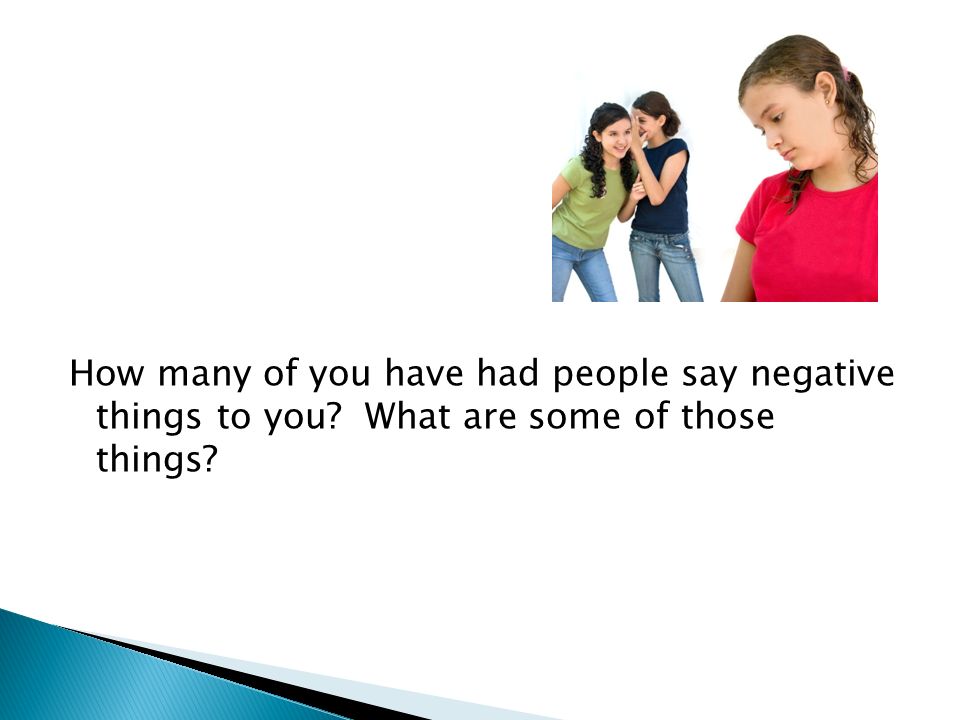 How many of you have had people say negative things to you?  What are some of those things?